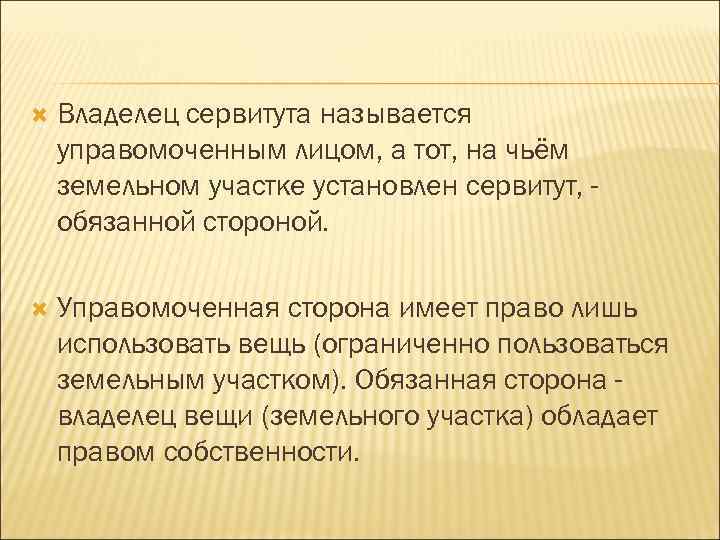 Владелец сервитута называется управомоченным лицом, а тот, на чьём земельном участке установлен сервитут, - обязанной стороной.

Управомоченная сторона имеет право лишь использовать вещь (ограниченно пользоваться земельным участком). Обязанная сторона - владелец вещи (земельного участка) обладает правом собственности.